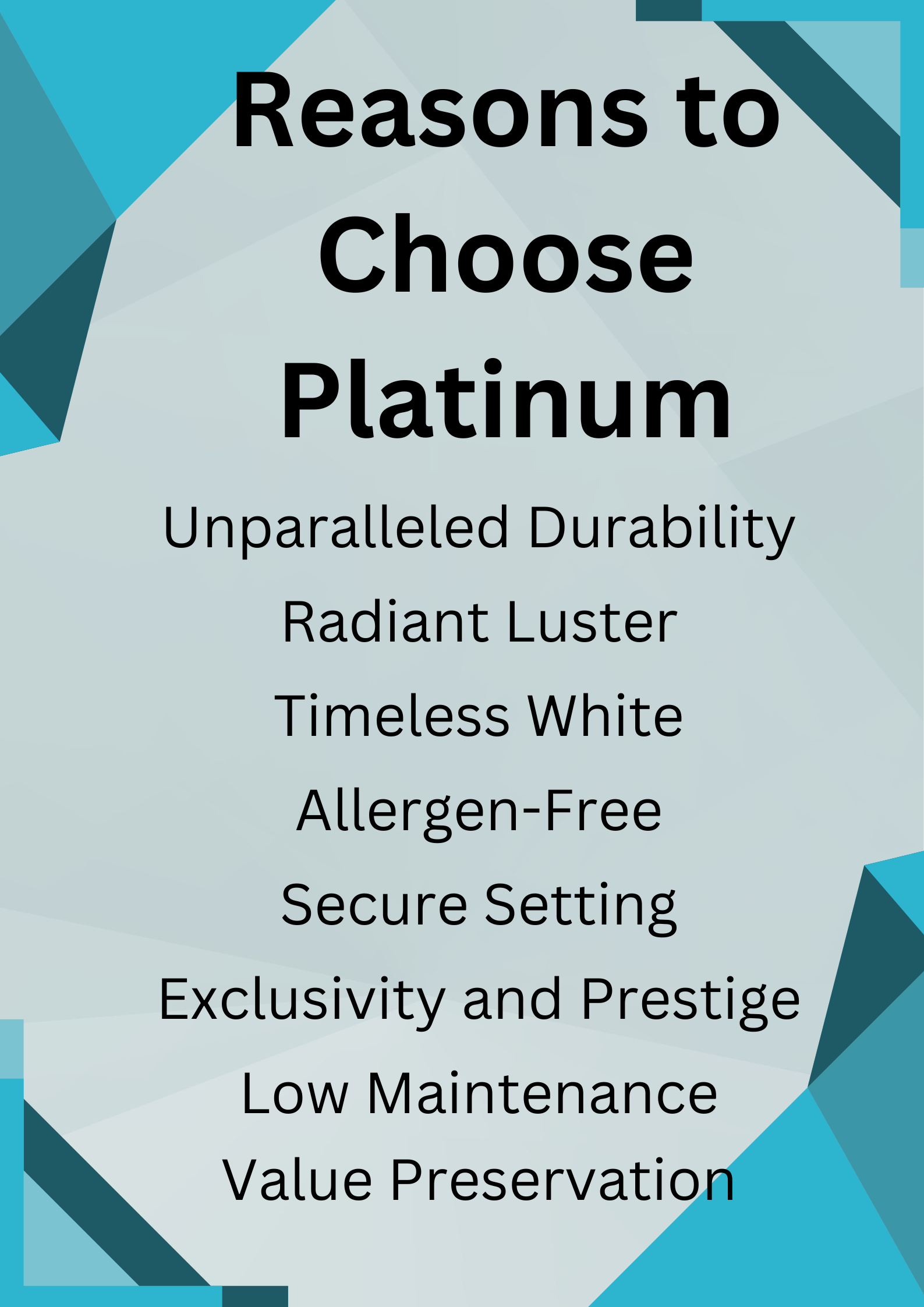 Reasons to Choose Platinum

Unparalleled Durability

Radiant Luster

Timeless White

Allergen-Free

Secure Setting

Exclusivity and Prestige

Low Maintenance

Value Preservation